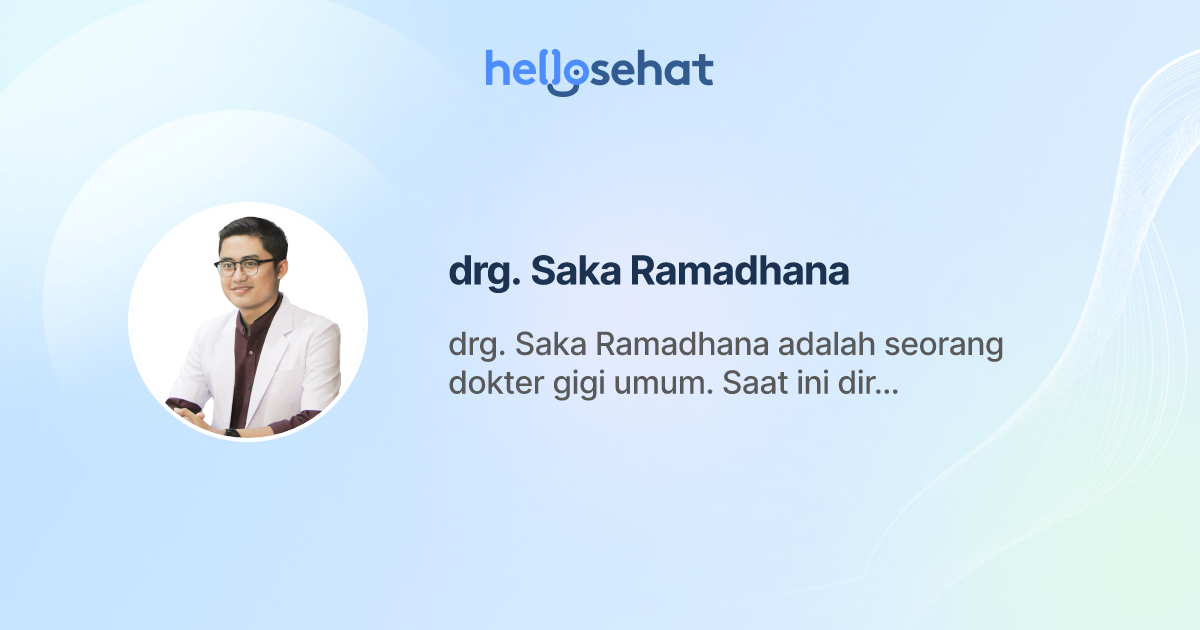 hellosehat

drg. Saka Ramadhana

drg. Saka Ramadhana adalah seorang dokter gigi umum. Saat ini dir...